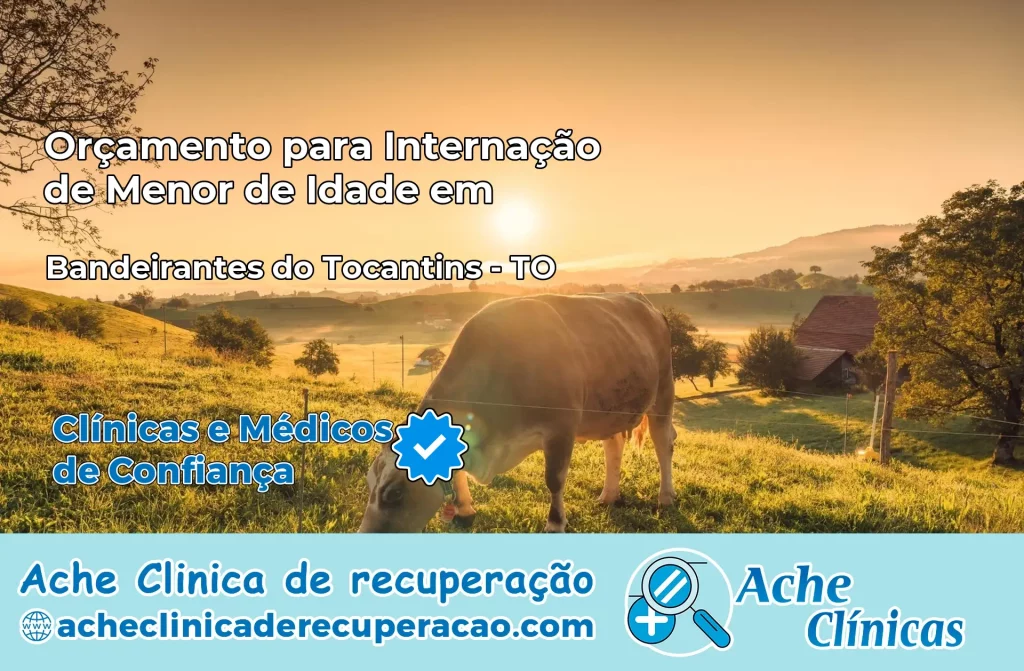 Orçamento para Internação de Menor de Idade em

Bandeirantes do Tocantins - TO

Clínicas e Médicos de Confiança

Ache Clinica de recuperação
acheclinicaderecuperacao.com

Ache Clínicas